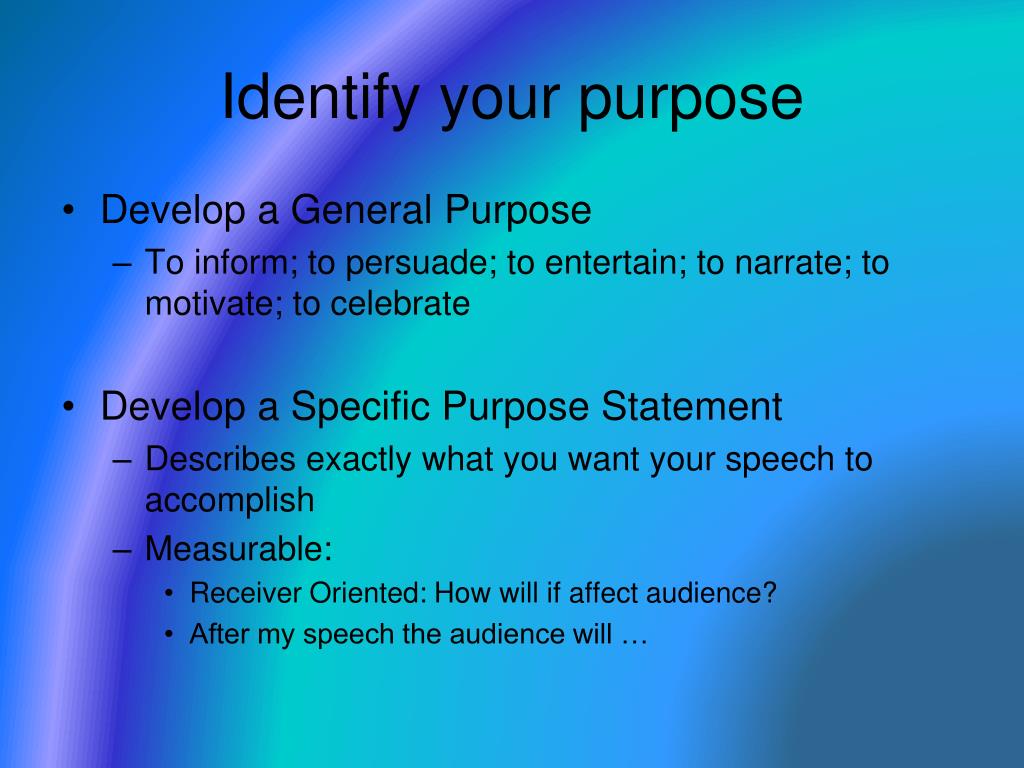 Identify your purpose

• Develop a General Purpose
– To inform; to persuade; to entertain; to narrate; to motivate; to celebrate

• Develop a Specific Purpose Statement
– Describes exactly what you want your speech to accomplish
– Measurable:
• Receiver Oriented: How will if affect audience?
• After my speech the audience will …